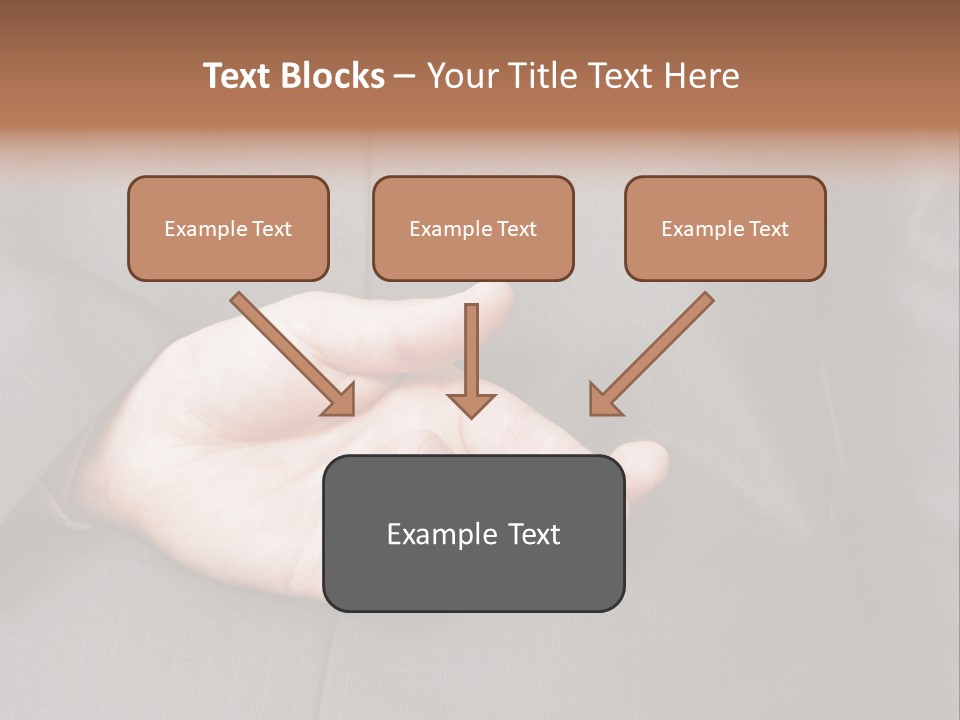 Text Blocks – Your Title Text Here

Example Text

Example Text

Example Text

Example Text